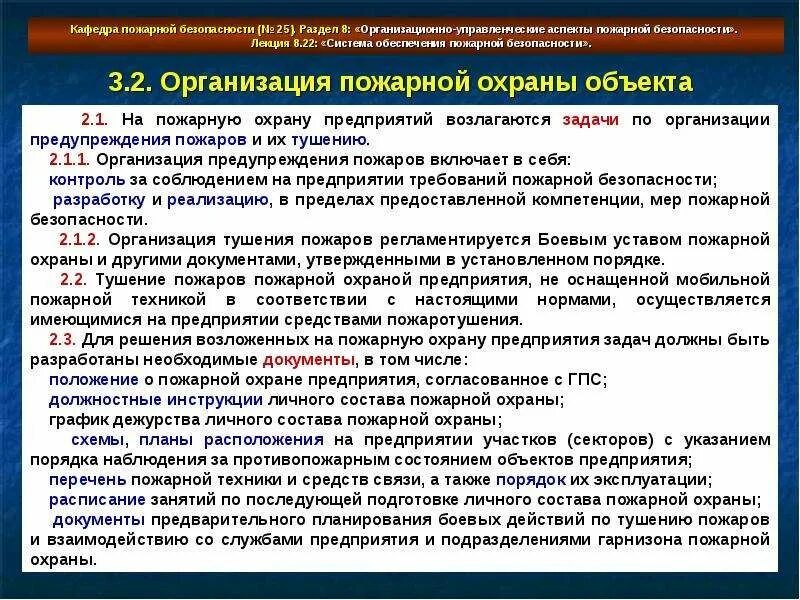 Кафедра пожарной безопасности (№ 25). Раздел 8: «Организационно-управленческие аспекты пожарной безопасности».
Лекция 8.22: «Система обеспечения пожарной безопасности».

3.2. Организация пожарной охраны объекта

2.1. На пожарную охрану предприятий возлагаются задачи по организации предупреждения пожаров и их тушению.

2.1.1. Организация предупреждения пожаров включает в себя:
контроль за соблюдением на предприятии требований пожарной безопасности;
разработку и реализацию, в пределах предоставленной компетенции, мер пожарной безопасности.

2.1.2. Организация тушения пожаров регламентируется Боевым уставом пожарной охраны и другими документами, утвержденными в установленном порядке.

2.2. Тушение пожаров пожарной охраной предприятия, не оснащенной мобильной пожарной техникой в соответствии с настоящими нормами, осуществляется имеющимися на предприятии средствами пожаротушения.

2.3. Для решения возложенных на пожарную охрану предприятия задач должны быть разработаны необходимые документы, в том числе:
положение о пожарной охране предприятия, согласованное с ГПС;
должностные инструкции личного состава пожарной охраны;
график дежурства личного состава пожарной охраны;
схемы, планы расположения на предприятии участков (секторов) с указанием порядка наблюдения за противопожарным состоянием объектов предприятия;
перечень пожарной техники и средств связи, а также порядок их эксплуатации;
расписание занятий по последующей подготовке личного состава пожарной охраны;
документы предварительного планирования боевых действий по тушению пожаров и взаимодействию со службами предприятия и подразделениями гарнизона пожарной охраны.